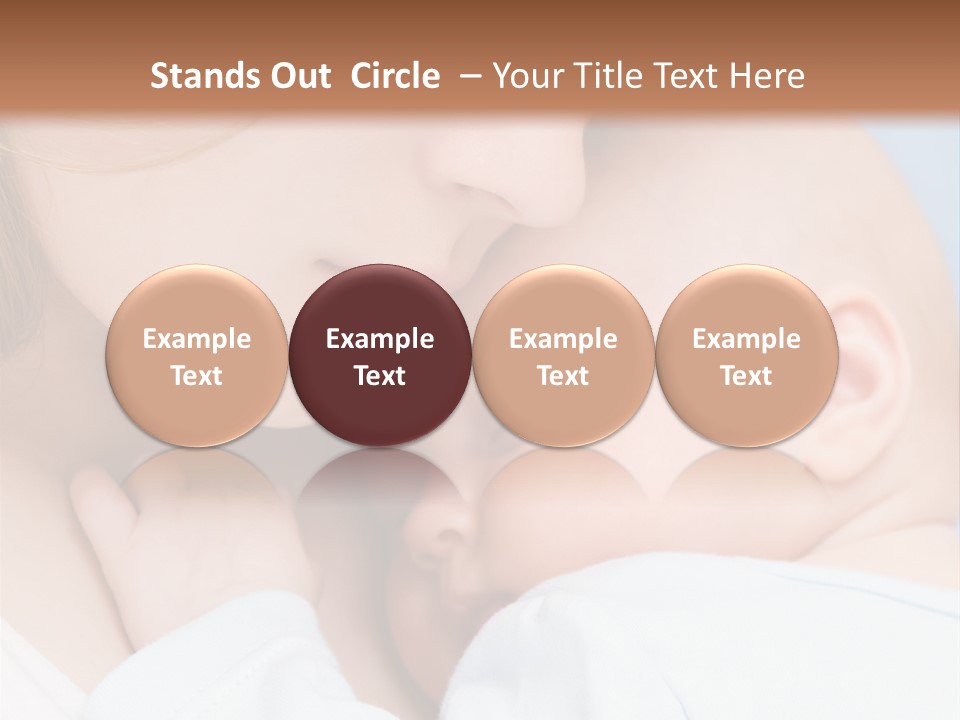 Stands Out Circle – Your Title Text Here

Example Text

Example Text

Example Text

Example Text